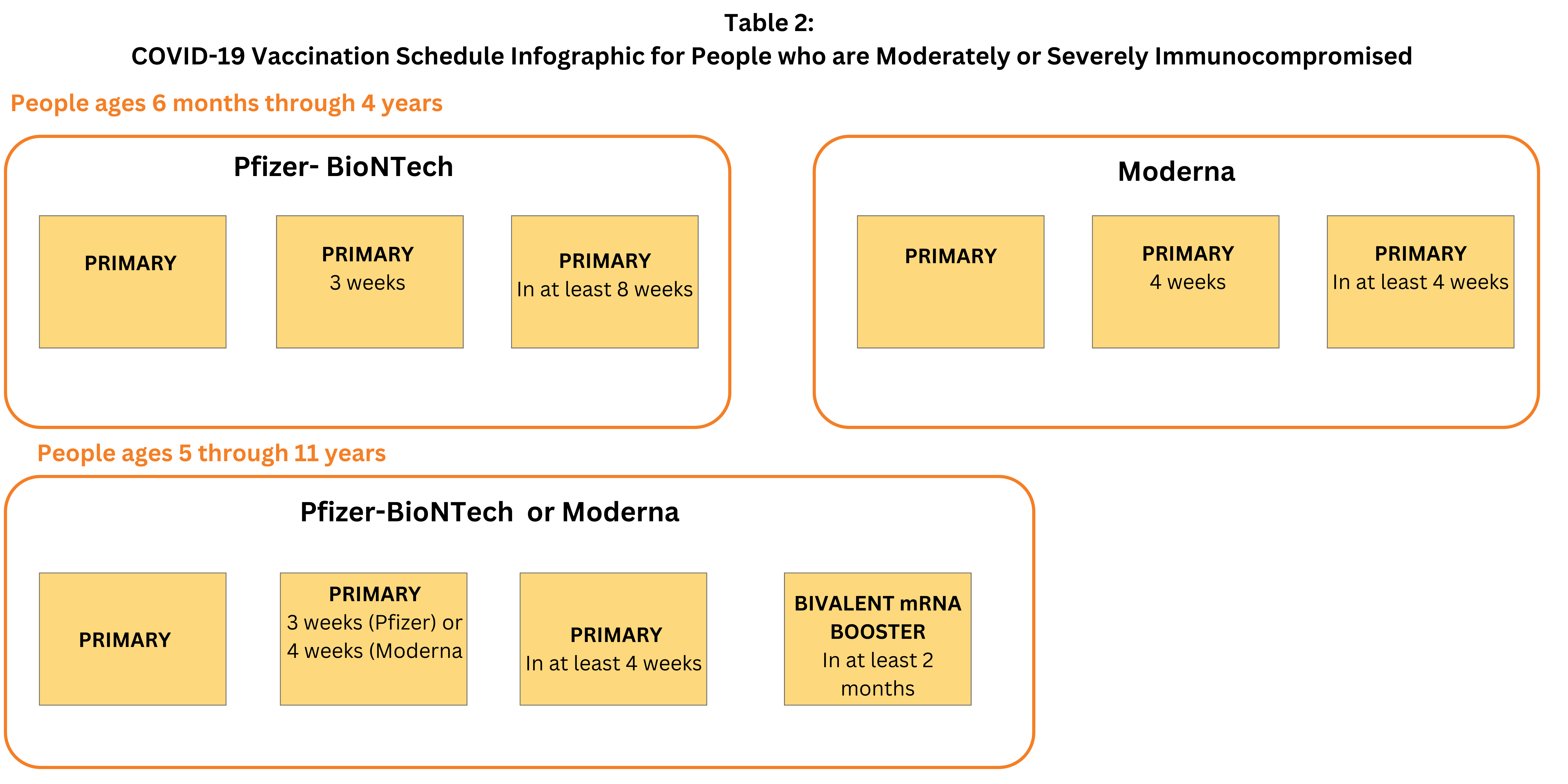 Table 2:
COVID-19 Vaccination Schedule Infographic for People who are Moderately or Severely Immunocompromised

People ages 6 months through 4 years

Pfizer- BioNTech

PRIMARY

PRIMARY
3 weeks

PRIMARY
In at least 8 weeks

Moderna

PRIMARY

PRIMARY
4 weeks

PRIMARY
In at least 4 weeks

People ages 5 through 11 years

Pfizer-BioNTech or Moderna

PRIMARY

PRIMARY
3 weeks (Pfizer) or 4 weeks (Moderna

PRIMARY
In at least 4 weeks

BIVALENT mRNA BOOSTER
In at least 2 months